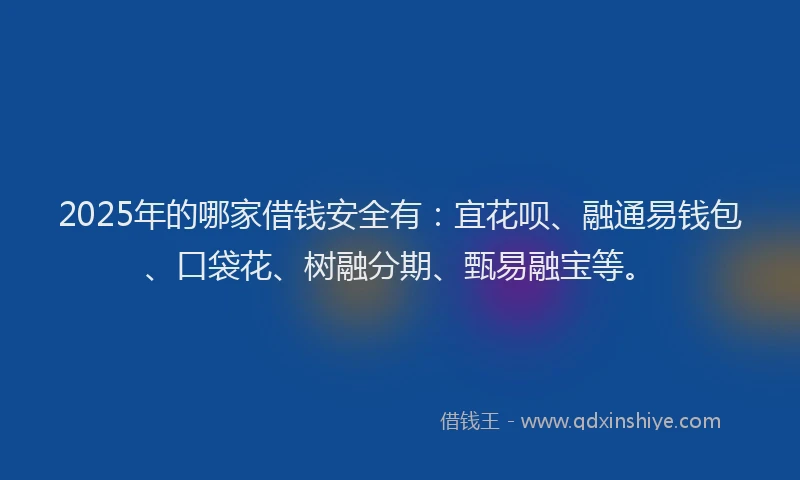 2025年的哪家借钱安全有：宜花呗、融通易钱包、口袋花、树融分期、甄易融宝等。

借钱王 - www.qdxinshiye.com